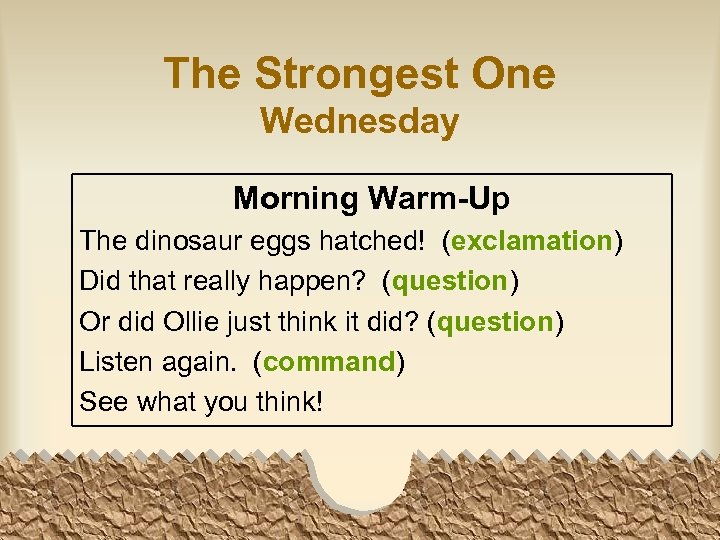 The Strongest One
Wednesday

Morning Warm-Up

The dinosaur eggs hatched! (exclamation)

Did that really happen? (question)

Or did Ollie just think it did? (question)

Listen again. (command)

See what you think!